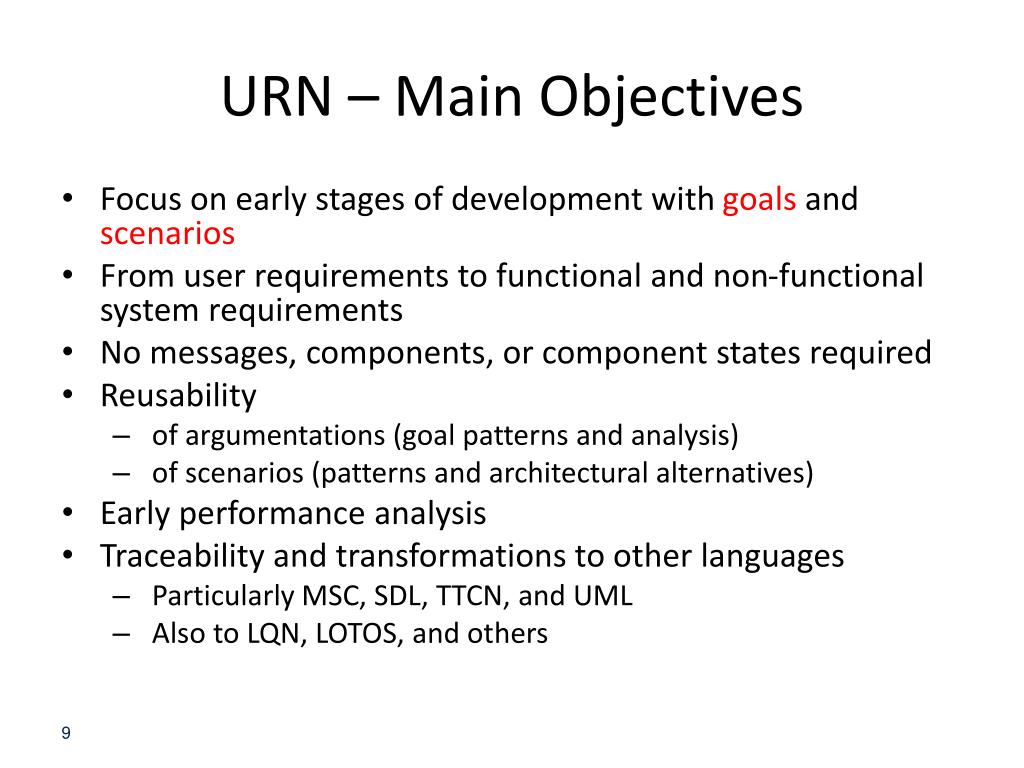 URN – Main Objectives

• Focus on early stages of development with goals and scenarios
• From user requirements to functional and non-functional system requirements
• No messages, components, or component states required
• Reusability
– of argumentations (goal patterns and analysis)
– of scenarios (patterns and architectural alternatives)
• Early performance analysis
• Traceability and transformations to other languages
– Particularly MSC, SDL, TTCN, and UML
– Also to LQN, LOTOS, and others

9